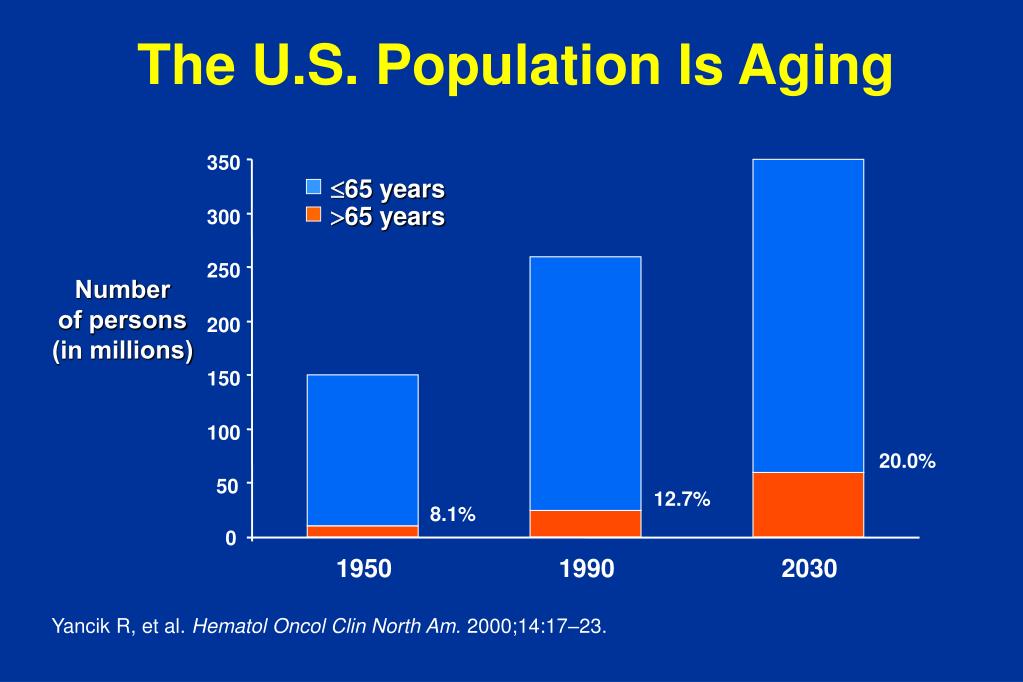 The U.S. Population Is Aging

Number of persons (in millions)

350
300
250
200
150
100
50
0

$\leq$65 years
$>$65 years

8.1%
12.7%
20.0%

1950
1990
2030

Yancik R, et al. Hematol Oncol Clin North Am. 2000;14:17–23.